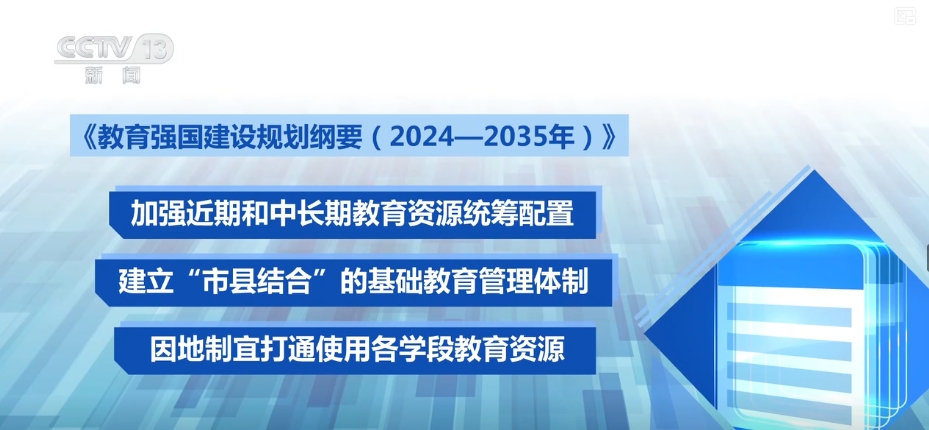 CCTV 13
新闻

《教育强国建设规划纲要（2024—2035年）》

加强近期和中长期教育资源统筹配置

建立“市县结合”的基础教育管理体制

因地制宜打通使用各学段教育资源